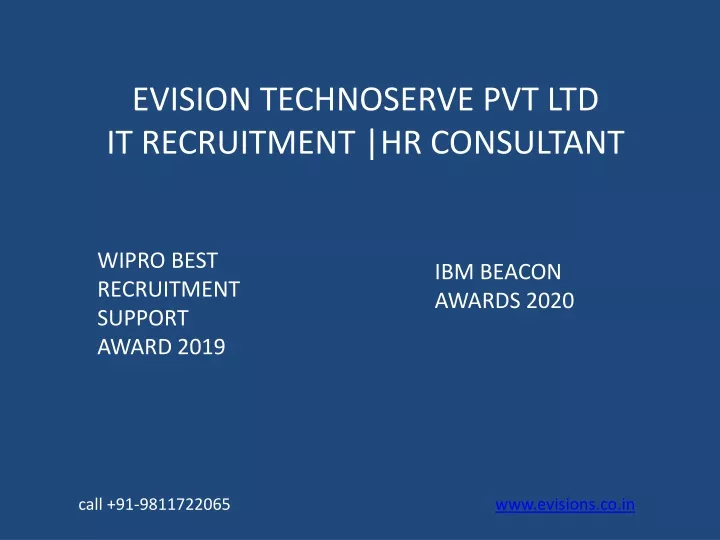 EVISION TECHNOSERVE PVT LTD
IT RECRUITMENT |HR CONSULTANT

WIPRO BEST RECRUITMENT SUPPORT AWARD 2019

IBM BEACON AWARDS 2020

call +91-9811722065

www.evisions.co.in